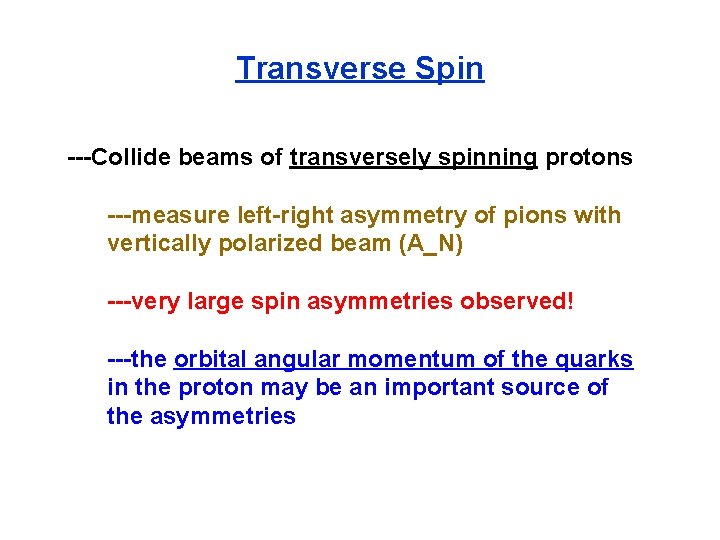 Transverse Spin

---Collide beams of transversely spinning protons

---measure left-right asymmetry of pions with vertically polarized beam (A_N)

---very large spin asymmetries observed!

---the orbital angular momentum of the quarks in the proton may be an important source of the asymmetries